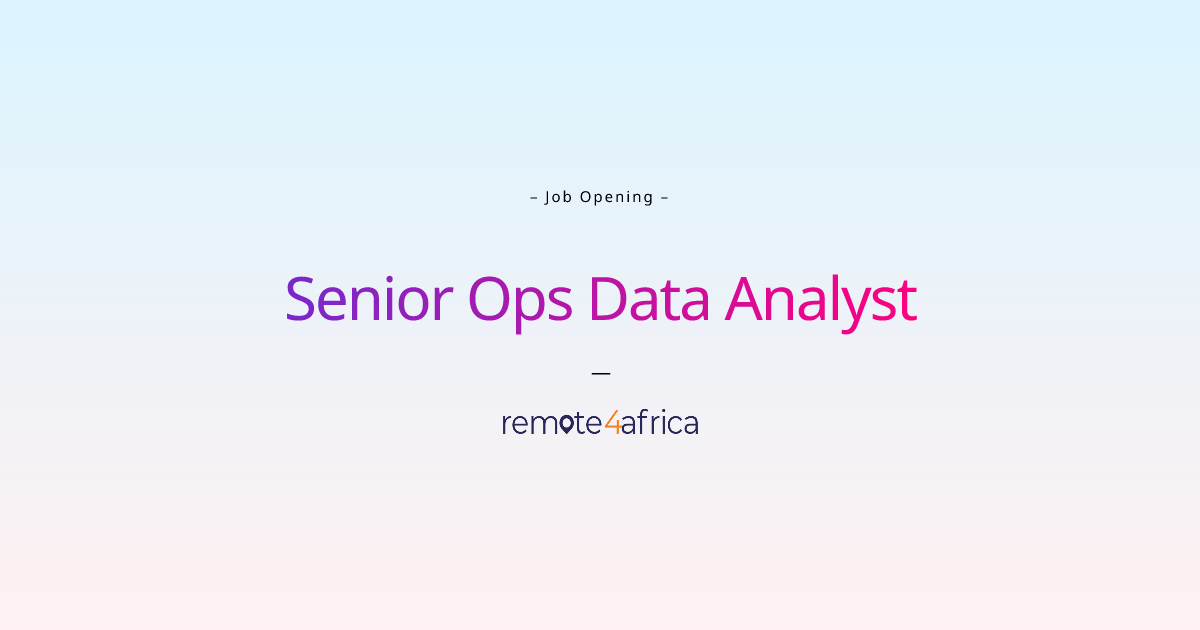 – Job Opening –

Senior Ops Data Analyst

—

remote4africa